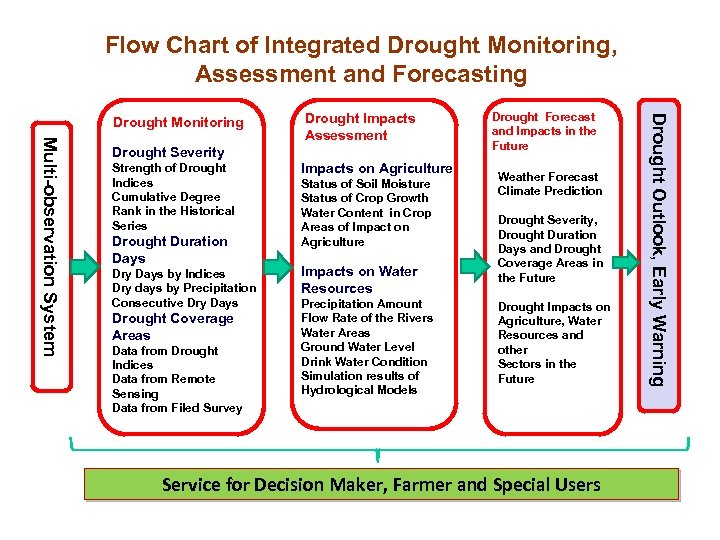 Flow Chart of Integrated Drought Monitoring, Assessment and Forecasting

Multi-observation System

Drought Monitoring

Drought Severity
Strength of Drought Indices
Cumulative Degree
Rank in the Historical Series

Drought Duration Days
Dry Days by Indices
Dry days by Precipitation
Consecutive Dry Days

Drought Coverage Areas
Data from Drought Indices
Data from Remote Sensing
Data from Filed Survey

Drought Impacts Assessment

Impacts on Agriculture
Status of Soil Moisture
Status of Crop Growth
Water Content in Crop
Areas of Impact on Agriculture

Impacts on Water Resources
Precipitation Amount
Flow Rate of the Rivers
Water Areas
Ground Water Level
Drink Water Condition
Simulation results of Hydrological Models

Drought Forecast and Impacts in the Future

Weather Forecast
Climate Prediction

Drought Severity, Drought Duration Days and Drought Coverage Areas in the Future

Drought Impacts on Agriculture, Water Resources and other
Sectors in the Future

Drought Outlook, Early Warning

Service for Decision Maker, Farmer and Special Users